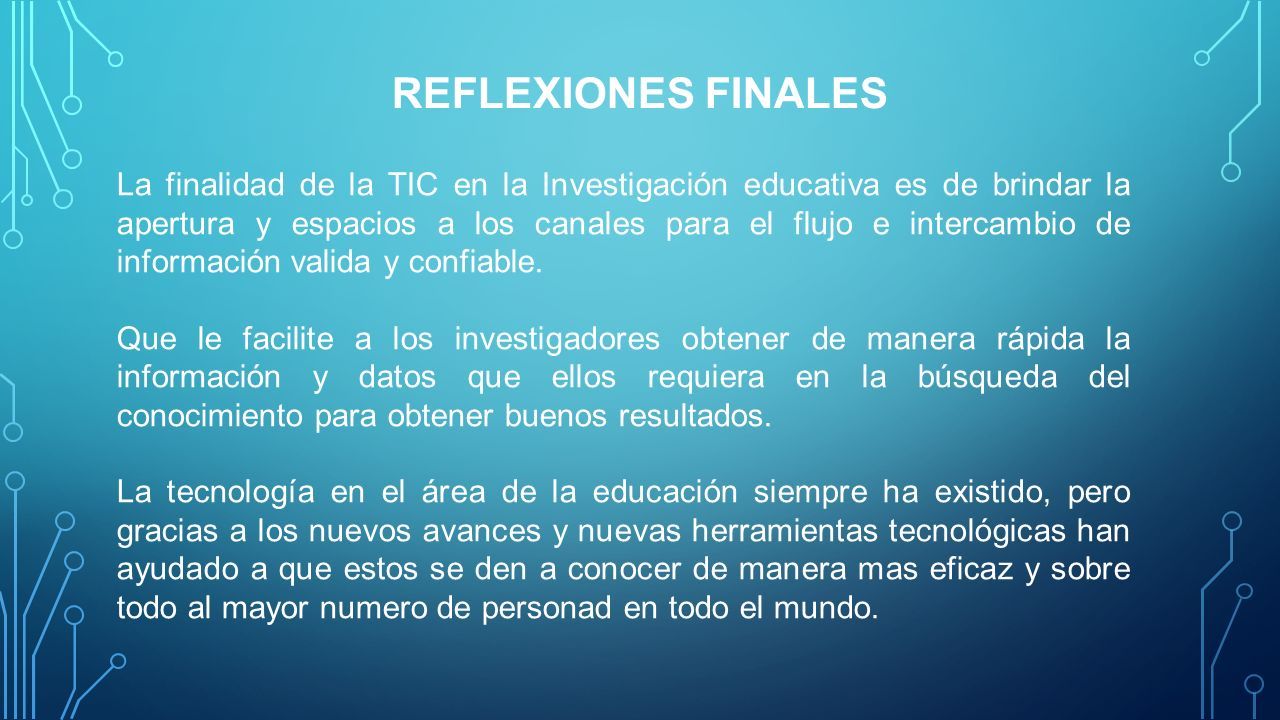 REFLEXIONES FINALES

La finalidad de la TIC en la Investigación educativa es de brindar la apertura y espacios a los canales para el flujo e intercambio de información valida y confiable.

Que le facilite a los investigadores obtener de manera rápida la información y datos que ellos requiera en la búsqueda del conocimiento para obtener buenos resultados.

La tecnología en el área de la educación siempre ha existido, pero gracias a los nuevos avances y nuevas herramientas tecnológicas han ayudado a que estos se den a conocer de manera mas eficaz y sobre todo al mayor numero de personad en todo el mundo.